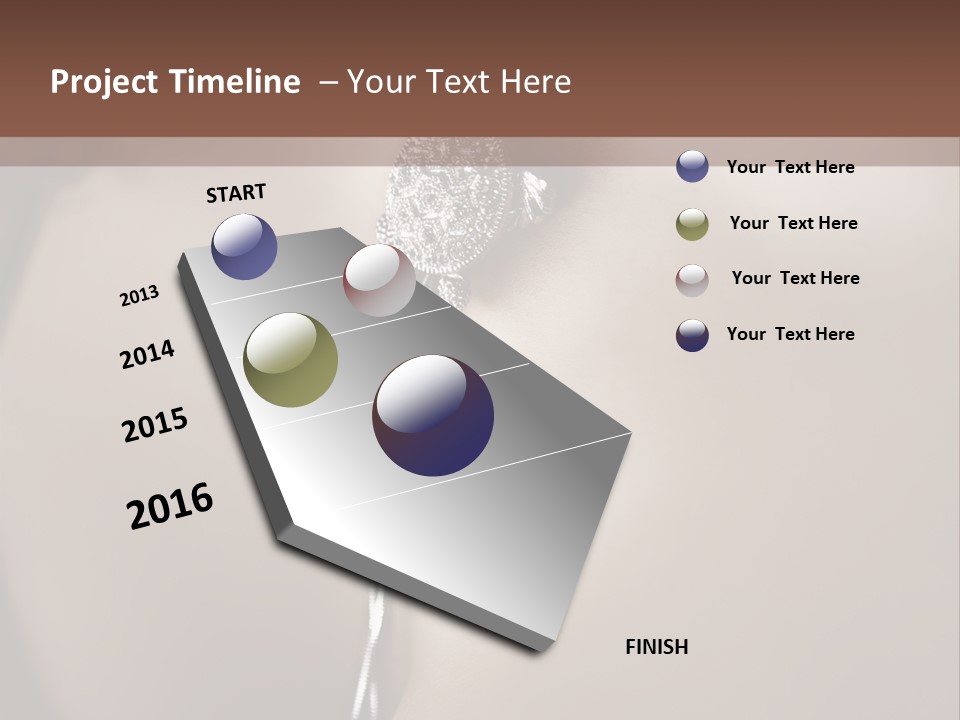 Project Timeline – Your Text Here

START

2013

2014

2015

2016

FINISH

Your Text Here

Your Text Here

Your Text Here

Your Text Here